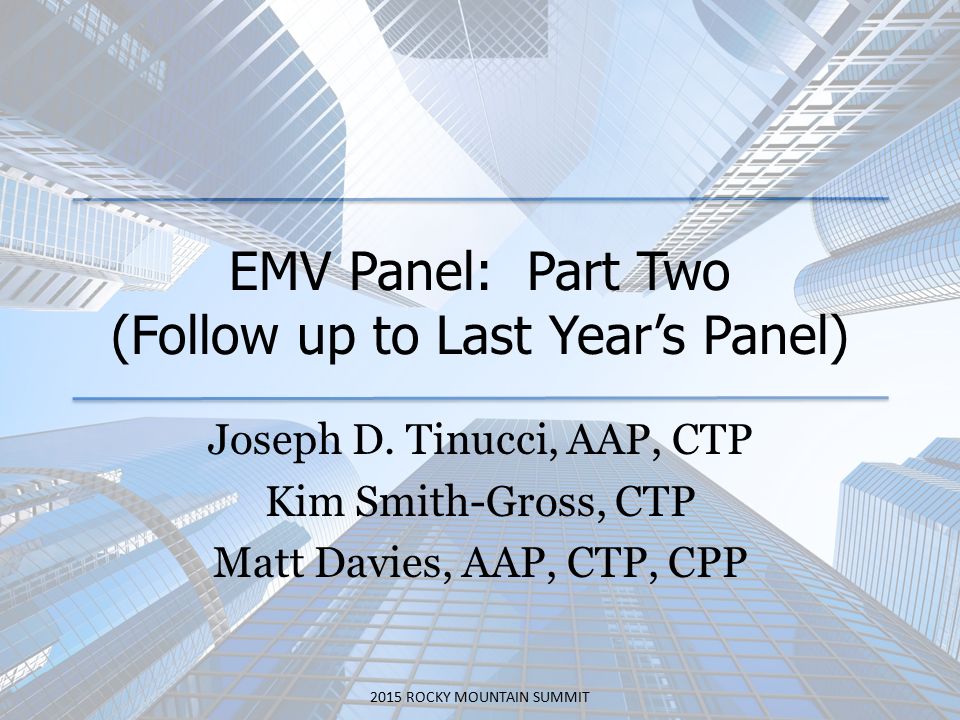 EMV Panel: Part Two
(Follow up to Last Year's Panel)

Joseph D. Tinucci, AAP, CTP
Kim Smith-Gross, CTP
Matt Davies, AAP, CTP, CPP

2015 ROCKY MOUNTAIN SUMMIT